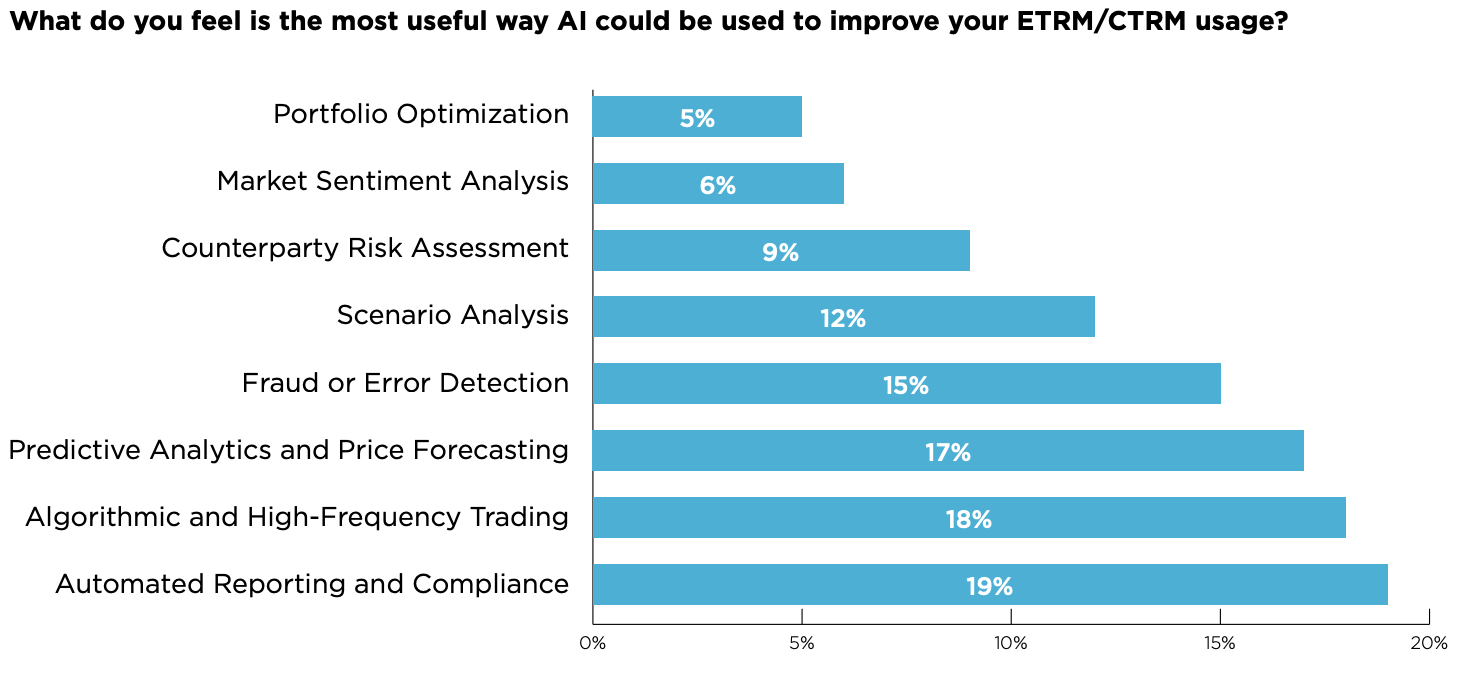 What do you feel is the most useful way AI could be used to improve your ETRM/CTRM usage?

Portfolio Optimization 5%
Market Sentiment Analysis 6%
Counterparty Risk Assessment 9%
Scenario Analysis 12%
Fraud or Error Detection 15%
Predictive Analytics and Price Forecasting 17%
Algorithmic and High-Frequency Trading 18%
Automated Reporting and Compliance 19%

0% 5% 10% 15% 20%